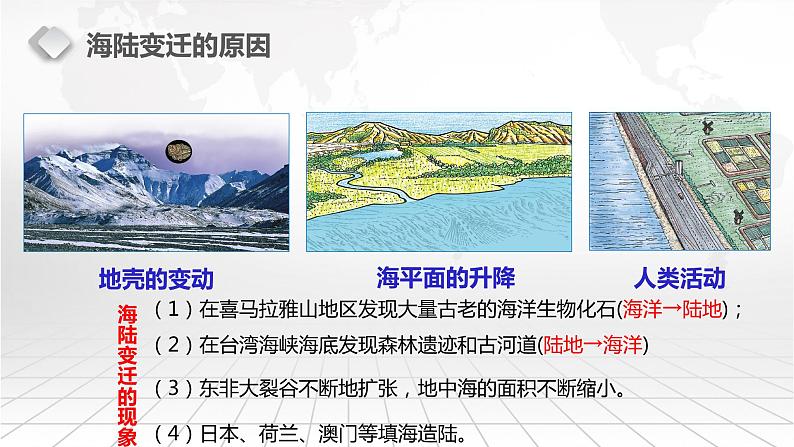 海陆变迁的原因

地壳的变动

海平面的升降

人类活动

海陆变迁的现象

（1）在喜马拉雅山地区发现大量古老的海洋生物化石(海洋→陆地)；

（2）在台湾海峡海底发现森林遗迹和古河道(陆地→海洋)

（3）东非大裂谷不断地扩张，地中海的面积不断缩小。

（4）日本、荷兰、澳门等填海造陆。